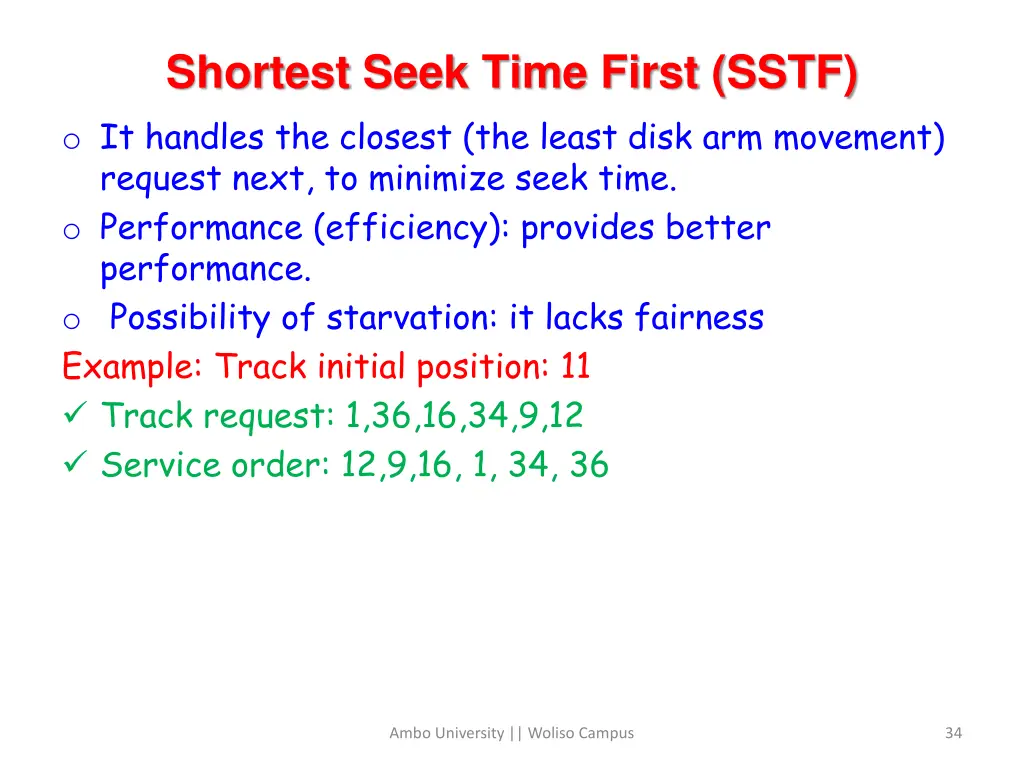 Shortest Seek Time First (SSTF)

o It handles the closest (the least disk arm movement) request next, to minimize seek time.
o Performance (efficiency): provides better performance.
o Possibility of starvation: it lacks fairness

Example: Track initial position: 11
✓ Track request: 1,36,16,34,9,12
✓ Service order: 12,9,16, 1, 34, 36

Ambo University || Woliso Campus

34